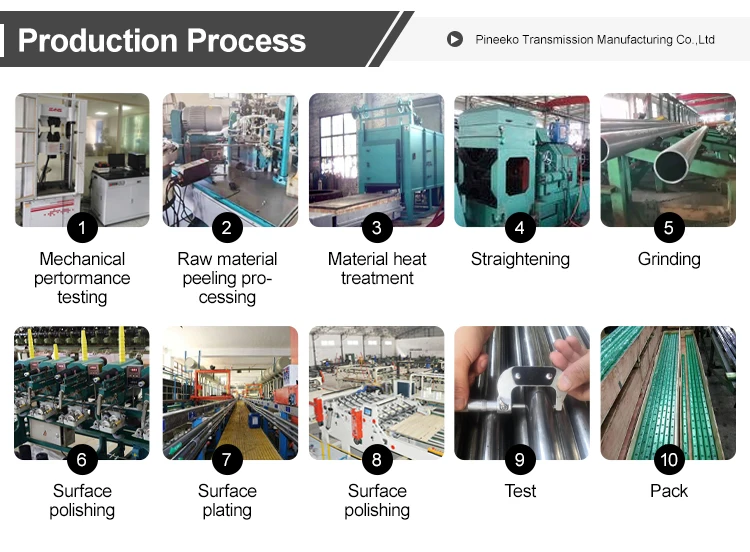 Production Process

Pineeko Transmission Manufacturing Co.,Ltd

1
Mechanical pertormance testing

2
Raw material peeling processing

3
Material heat treatment

4
Straightening

5
Grinding

6
Surface polishing

7
Surface plating

8
Surface polishing

9
Test

10
Pack